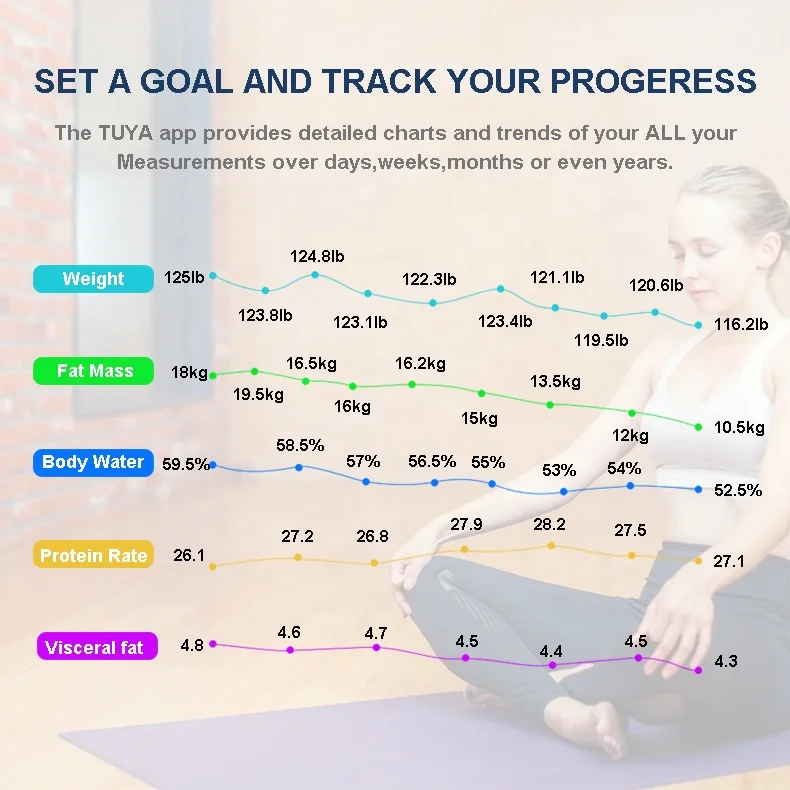 SET A GOAL AND TRACK YOUR PROGERESS

The TUYA app provides detailed charts and trends of your ALL your Measurements over days,weeks,months or even years.

Weight
125lb 123.8lb 124.8lb 123.1lb 122.3lb 123.4lb 121.1lb 119.5lb 120.6lb 116.2lb

Fat Mass
18kg 19.5kg 16.5kg 16kg 16.2kg 15kg 13.5kg 12kg 10.5kg

Body Water
59.5% 58.5% 57% 56.5% 55% 53% 54% 52.5%

Protein Rate
26.1 27.2 26.8 27.9 28.2 27.5 27.1

Visceral fat
4.8 4.6 4.7 4.5 4.4 4.5 4.3